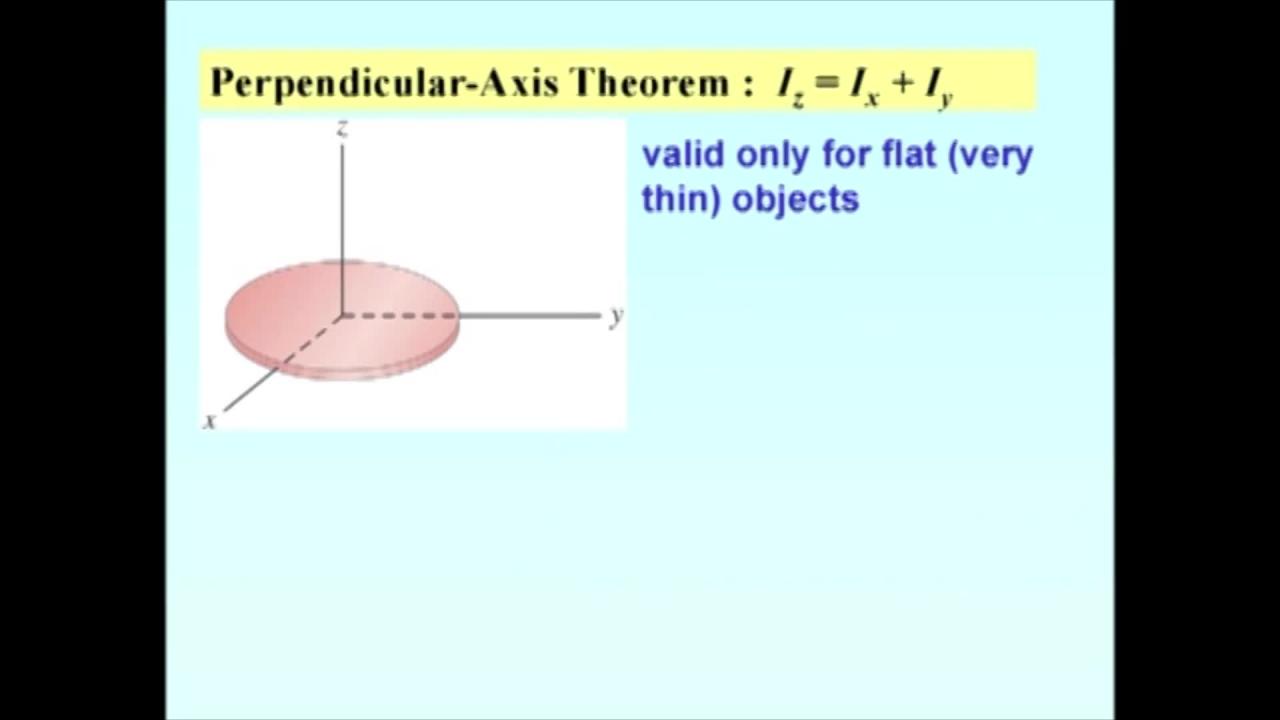 Perpendicular-Axis Theorem : $I_z = I_x + I_y$

z

y

x

valid only for flat (very thin) objects